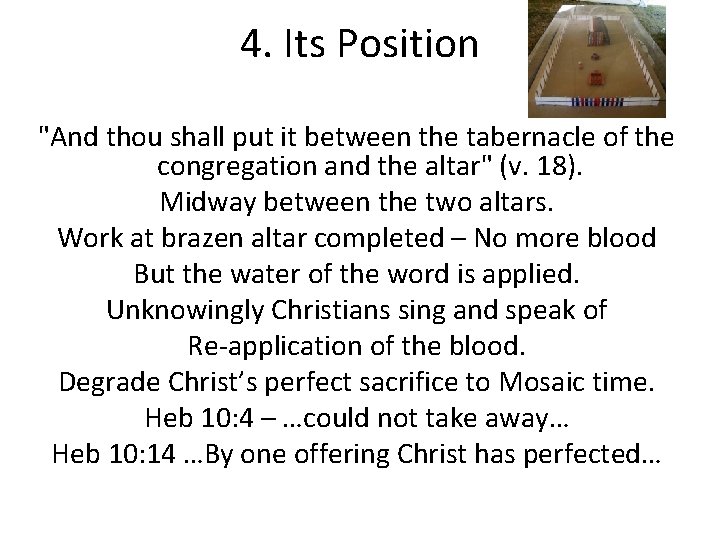 4. Its Position

"And thou shall put it between the tabernacle of the congregation and the altar" (v. 18).

Midway between the two altars.

Work at brazen altar completed – No more blood

But the water of the word is applied.

Unknowingly Christians sing and speak of

Re-application of the blood.

Degrade Christ's perfect sacrifice to Mosaic time.

Heb 10:4 – …could not take away…

Heb 10:14 …By one offering Christ has perfected…